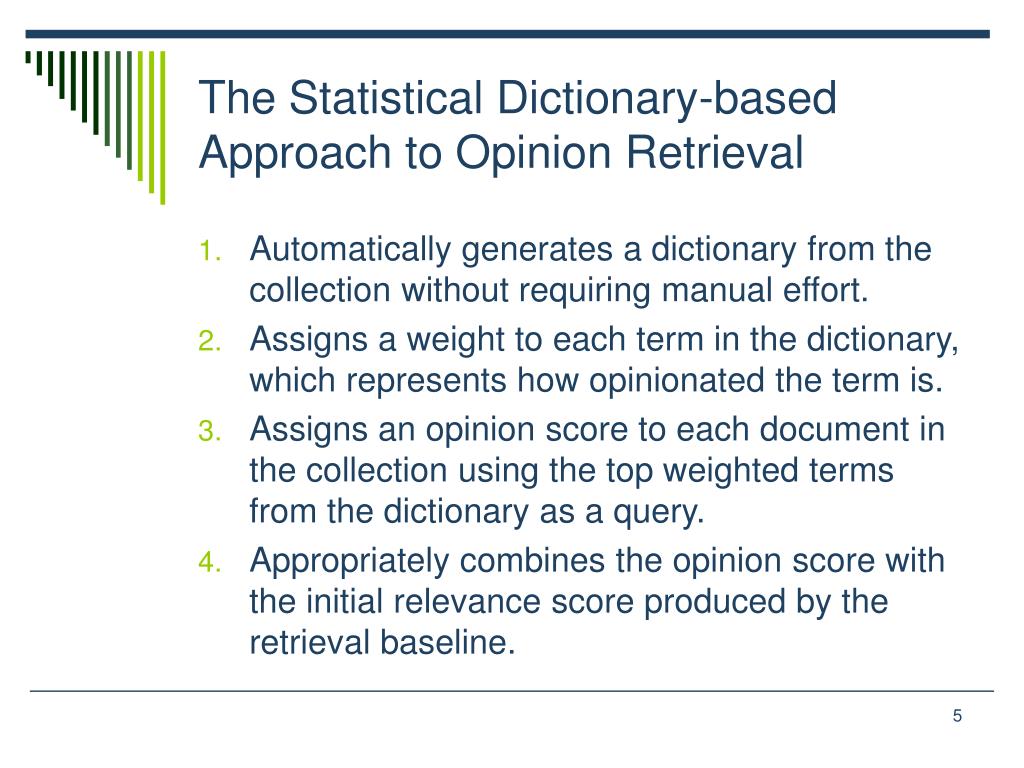 The Statistical Dictionary-based Approach to Opinion Retrieval

1. Automatically generates a dictionary from the collection without requiring manual effort.
2. Assigns a weight to each term in the dictionary, which represents how opinionated the term is.
3. Assigns an opinion score to each document in the collection using the top weighted terms from the dictionary as a query.
4. Appropriately combines the opinion score with the initial relevance score produced by the retrieval baseline.

5